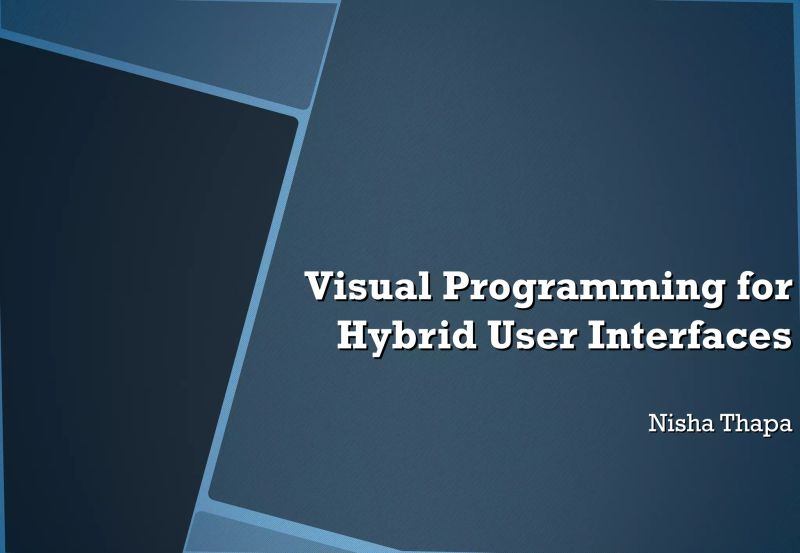 Visual Programming for Hybrid User Interfaces

Nisha Thapa